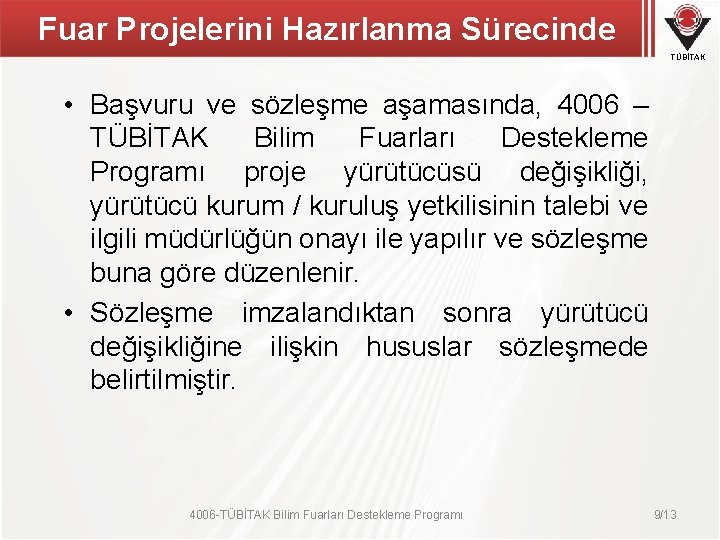 Fuar Projelerini Hazırlanma Sürecinde

TÜBİTAK

• Başvuru ve sözleşme aşamasında, 4006 – TÜBİTAK Bilim Fuarları Destekleme Programı proje yürütücüsü değişikliği, yürütücü kurum / kuruluş yetkilisinin talebi ve ilgili müdürlüğün onayı ile yapılır ve sözleşme buna göre düzenlenir.
• Sözleşme imzalandıktan sonra yürütücü değişikliğine ilişkin hususlar sözleşmede belirtilmiştir.

4006-TÜBİTAK Bilim Fuarları Destekleme Programı

9/13